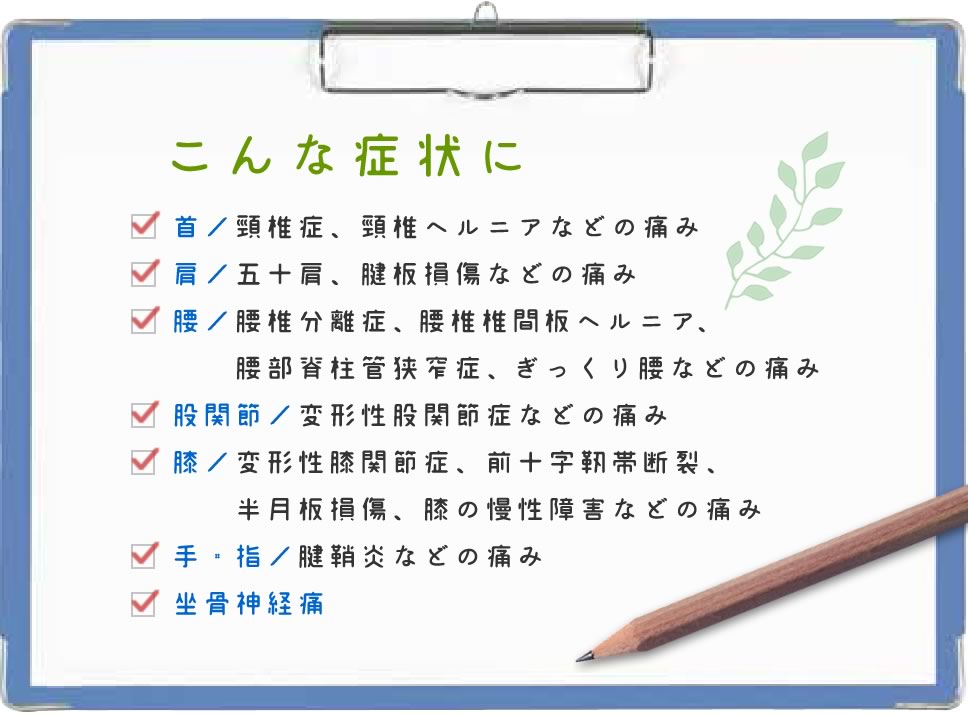 こんな症状に

首／頸椎症、頸椎ヘルニアなどの痛み

肩／五十肩、腱板損傷などの痛み

腰／腰椎分離症、腰椎椎間板ヘルニア、腰部脊柱管狭窄症、ぎっくり腰などの痛み

股関節／変形性股関節症などの痛み

膝／変形性膝関節症、前十字靭帯断裂、半月板損傷、膝の慢性障害などの痛み

手・指／腱鞘炎などの痛み

坐骨神経痛